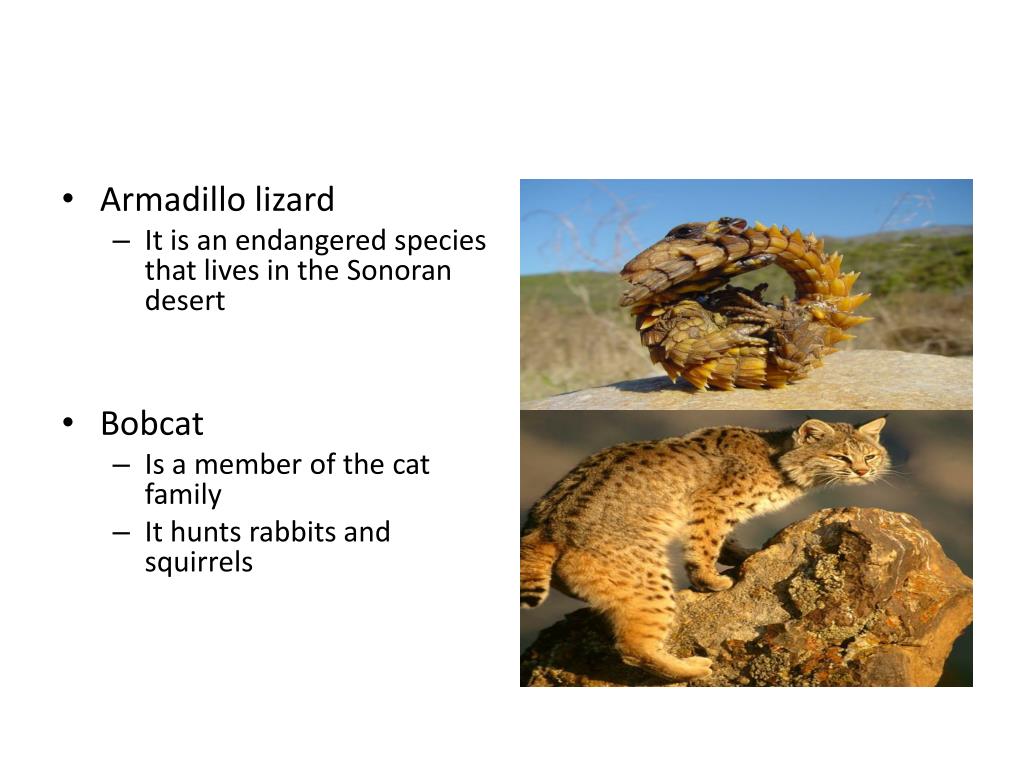 • Armadillo lizard
– It is an endangered species that lives in the Sonoran desert

• Bobcat
– Is a member of the cat family
– It hunts rabbits and squirrels